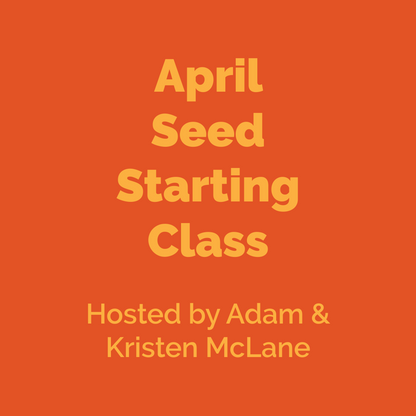 April Seed Starting Class

Hosted by Adam & Kristen McLane